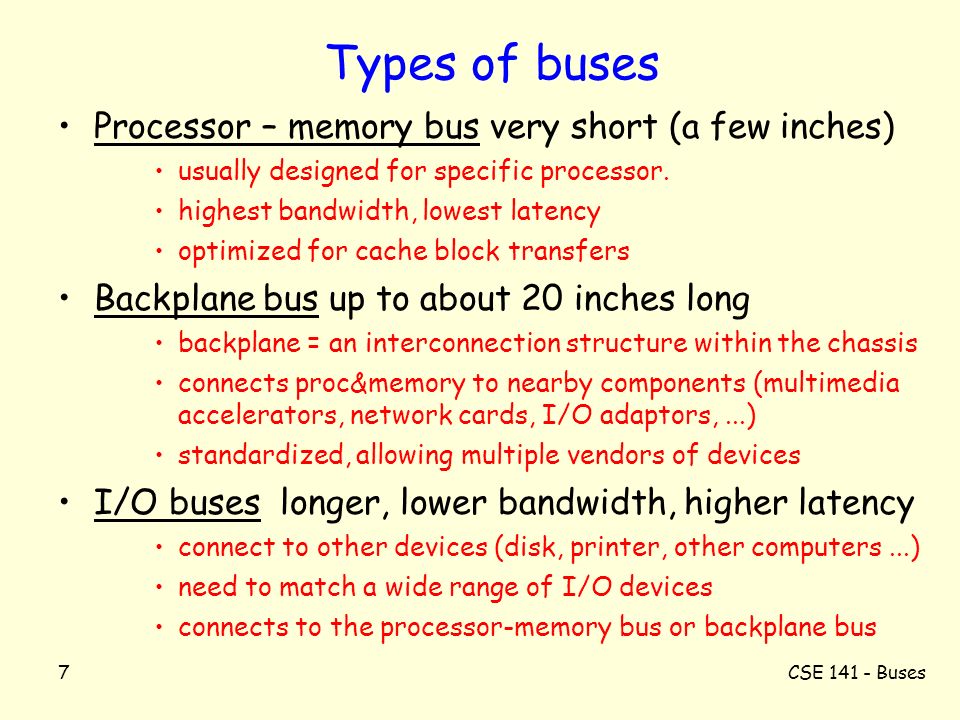 Types of buses

• Processor – memory bus very short (a few inches)
  • usually designed for specific processor.
  • highest bandwidth, lowest latency
  • optimized for cache block transfers
• Backplane bus up to about 20 inches long
  • backplane = an interconnection structure within the chassis
  • connects proc&memory to nearby components (multimedia accelerators, network cards, I/O adaptors, ...)
  • standardized, allowing multiple vendors of devices
• I/O buses longer, lower bandwidth, higher latency
  • connect to other devices (disk, printer, other computers ...)
  • need to match a wide range of I/O devices
  • connects to the processor-memory bus or backplane bus

7

CSE 141 - Buses